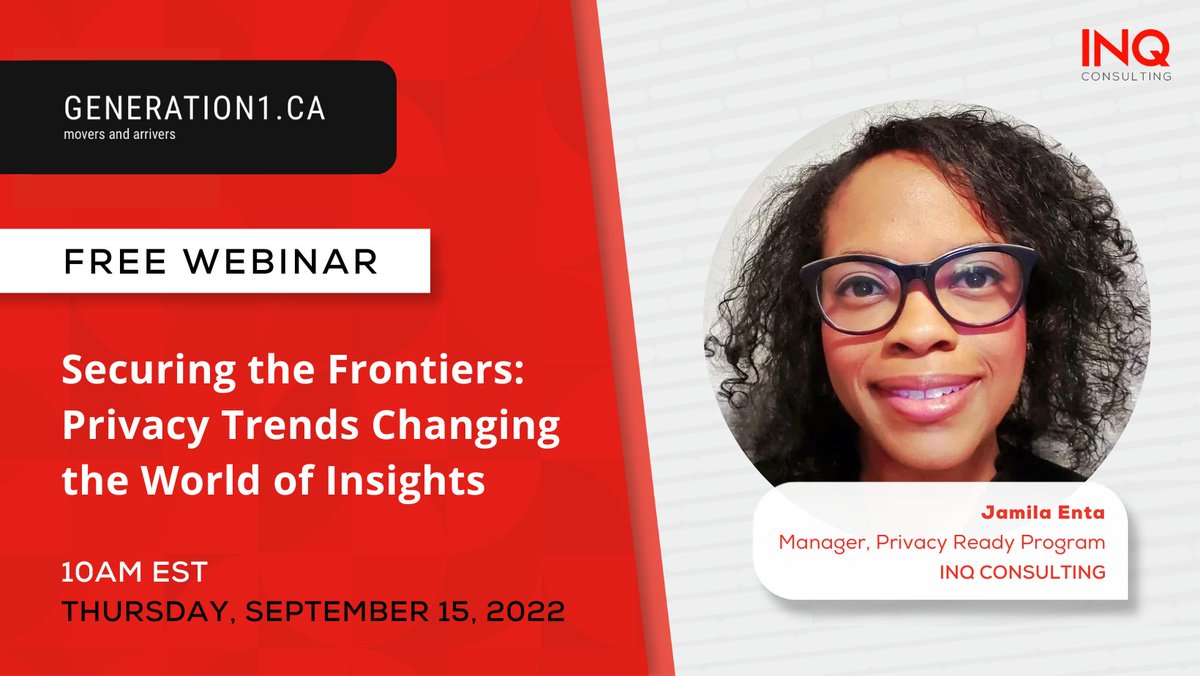 GENERATION1.CA
movers and arrivers

FREE WEBINAR

Securing the Frontiers: Privacy Trends Changing the World of Insights

10AM EST
THURSDAY, SEPTEMBER 15, 2022

INQ
CONSULTING

Jamila Enta
Manager, Privacy Ready Program
INQ CONSULTING